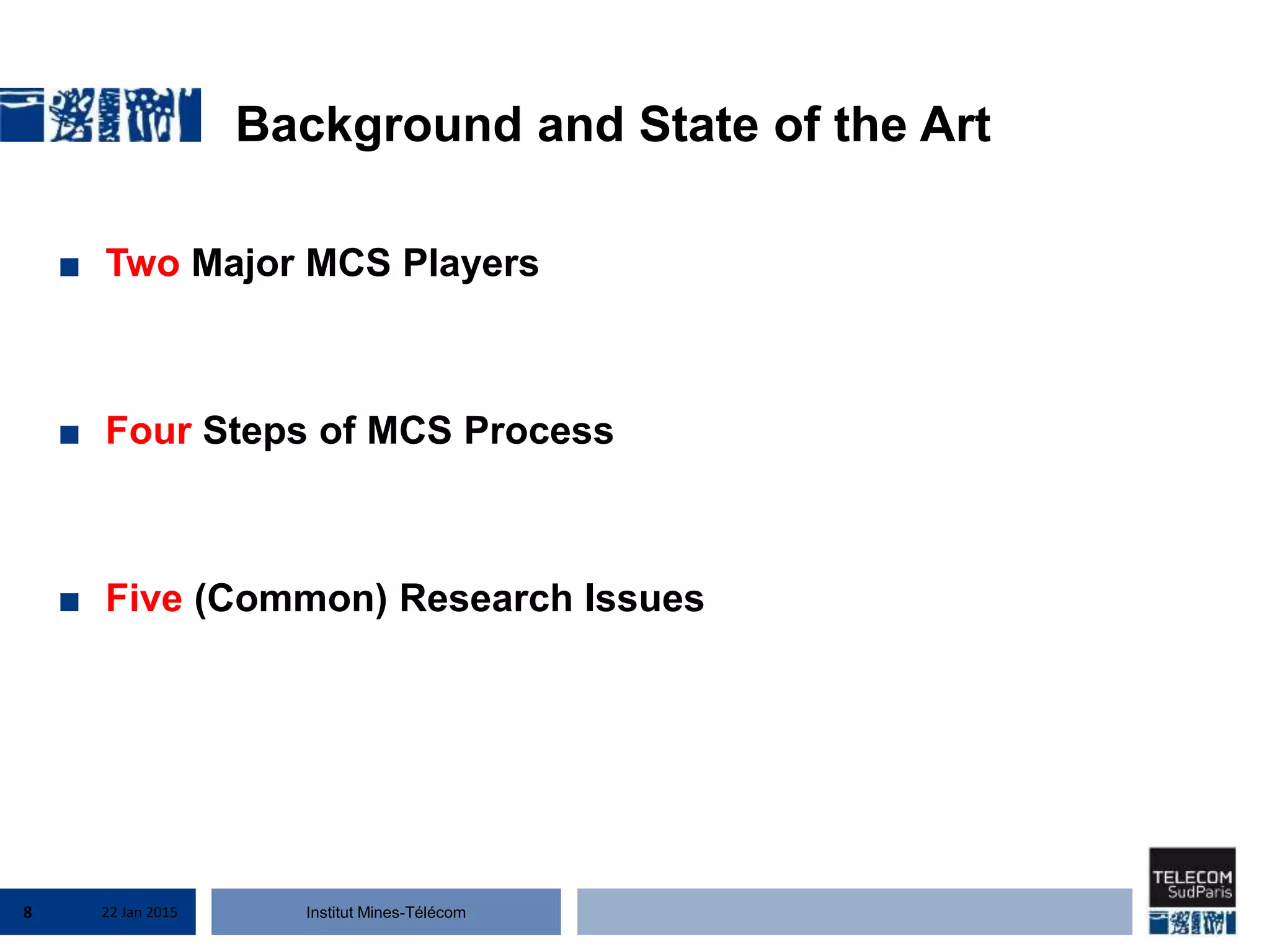 Background and State of the Art

■ Two Major MCS Players

■ Four Steps of MCS Process

■ Five (Common) Research Issues

8 22 Jan 2015 Institut Mines-Télécom

TELECOM SudParis